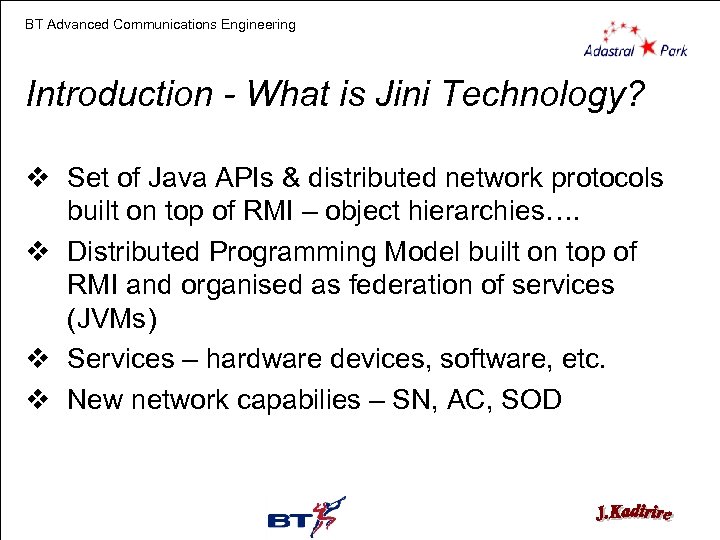 BT Advanced Communications Engineering

Adastral Park

Introduction - What is Jini Technology?

❖ Set of Java APIs & distributed network protocols built on top of RMI – object hierarchies….
❖ Distributed Programming Model built on top of RMI and organised as federation of services (JVMs)
❖ Services – hardware devices, software, etc.
❖ New network capabilies – SN, AC, SOD

BT

J.Kadirire